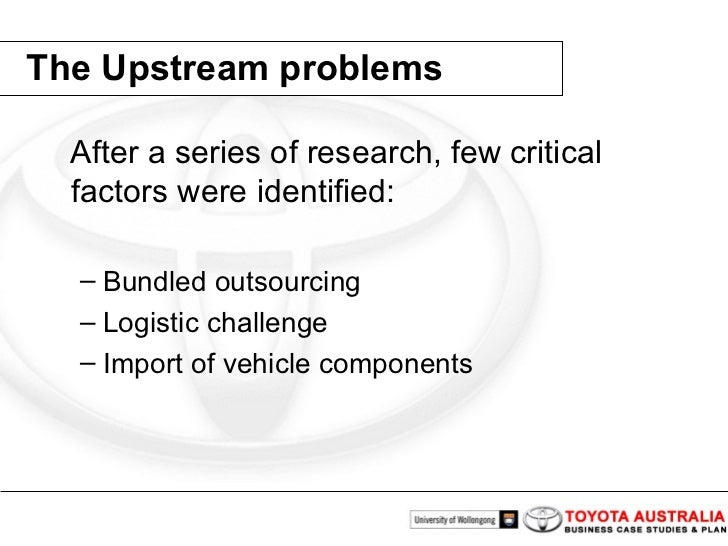 The Upstream problems

After a series of research, few critical factors were identified:

– Bundled outsourcing
– Logistic challenge
– Import of vehicle components

University of Wollongong TOYOTA AUSTRALIA BUSINESS CASE STUDIES & PLAN